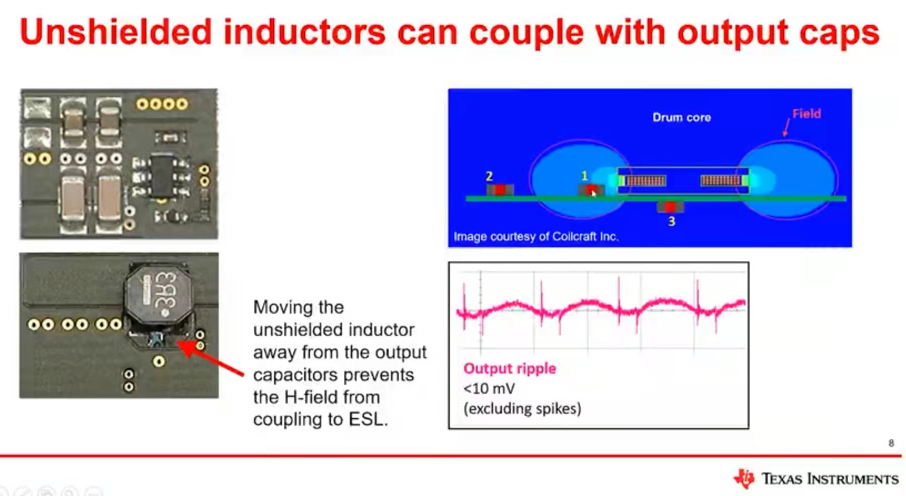 Unshielded inductors can couple with output caps

3R3

Moving the unshielded inductor away from the output capacitors prevents the H-field from coupling to ESL.

Drum core

Field

2

1

3

Image courtesy of Coilcraft Inc.

Output ripple
<10 mV
(excluding spikes)

8

TEXAS INSTRUMENTS